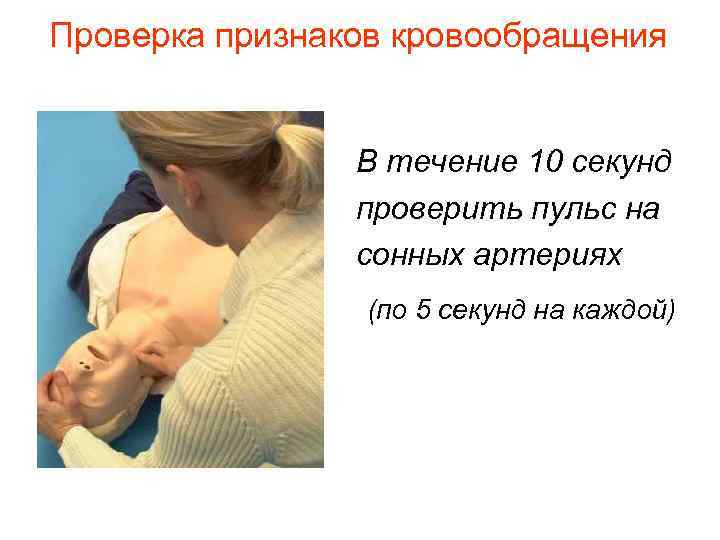 Проверка признаков кровообращения

В течение 10 секунд проверить пульс на сонных артериях

(по 5 секунд на каждой)